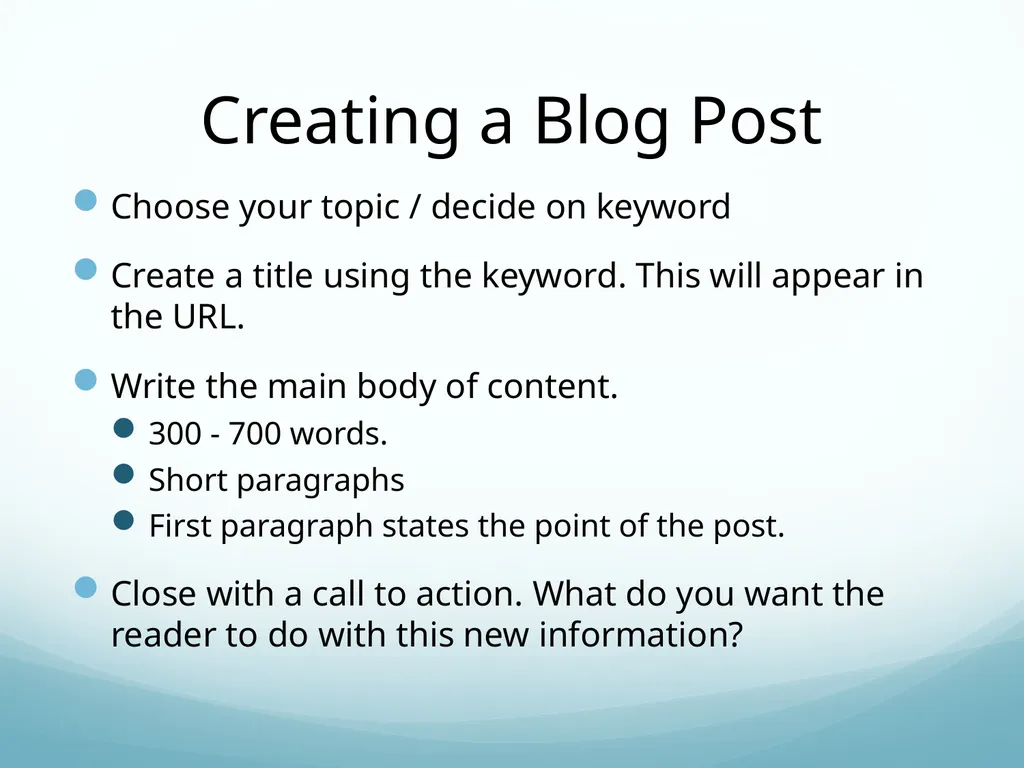 Creating a Blog Post

- Choose your topic / decide on keyword
- Create a title using the keyword. This will appear in the URL.
- Write the main body of content.
  - 300 - 700 words.
  - Short paragraphs
  - First paragraph states the point of the post.
- Close with a call to action. What do you want the reader to do with this new information?